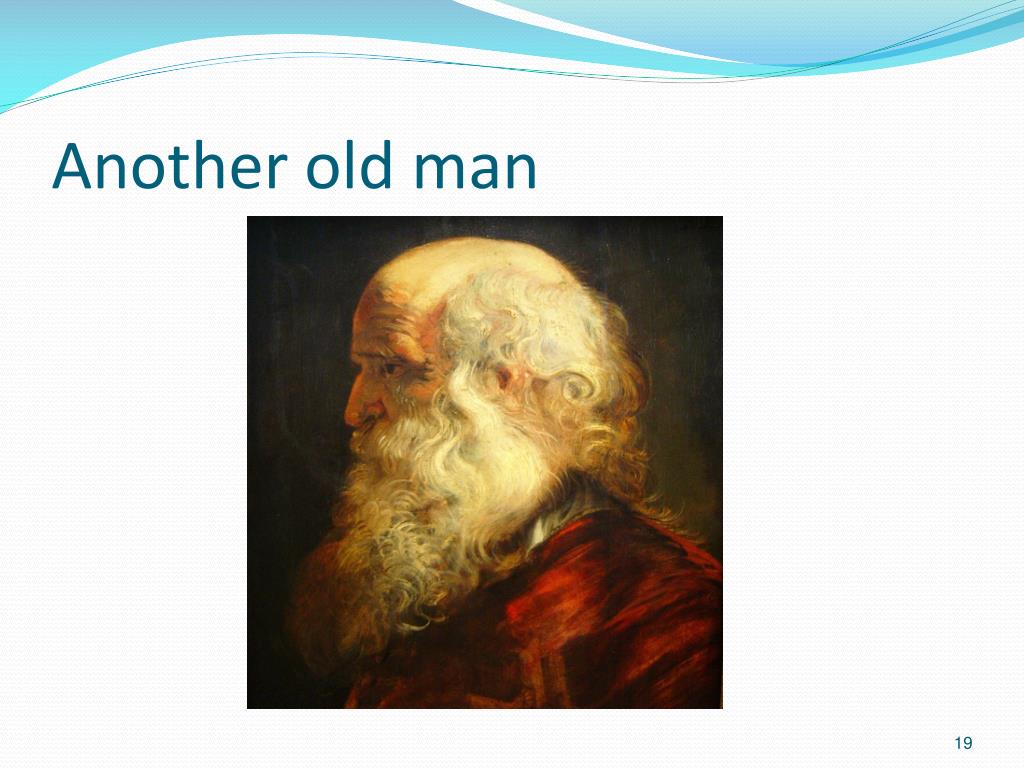 Another old man

19